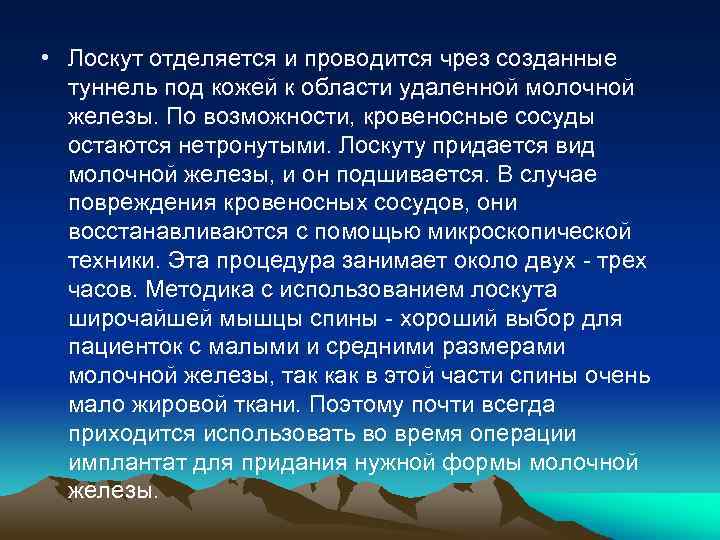 • Лоскут отделяется и проводится чрез созданные туннель под кожей к области удаленной молочной железы. По возможности, кровеносные сосуды остаются нетронутыми. Лоскуту придается вид молочной железы, и он подшивается. В случае повреждения кровеносных сосудов, они восстанавливаются с помощью микроскопической техники. Эта процедура занимает около двух - трех часов. Методика с использованием лоскута широчайшей мышцы спины - хороший выбор для пациенток с малыми и средними размерами молочной железы, так как в этой части спины очень мало жировой ткани. Поэтому почти всегда приходится использовать во время операции имплантат для придания нужной формы молочной железы.